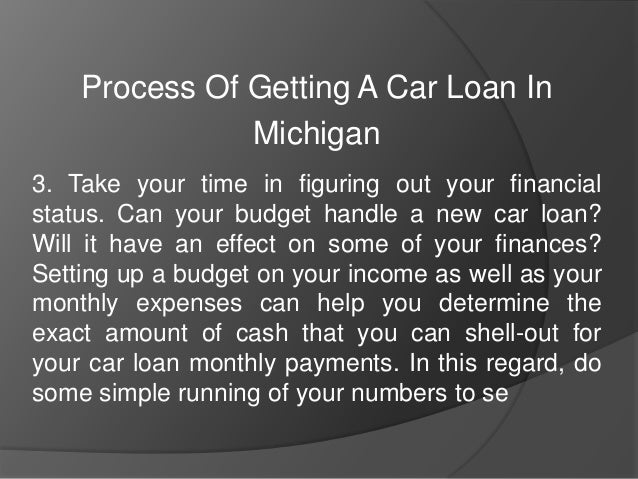 Process Of Getting A Car Loan In Michigan

3. Take your time in figuring out your financial status. Can your budget handle a new car loan? Will it have an effect on some of your finances? Setting up a budget on your income as well as your monthly expenses can help you determine the exact amount of cash that you can shell-out for your car loan monthly payments. In this regard, do some simple running of your numbers to se